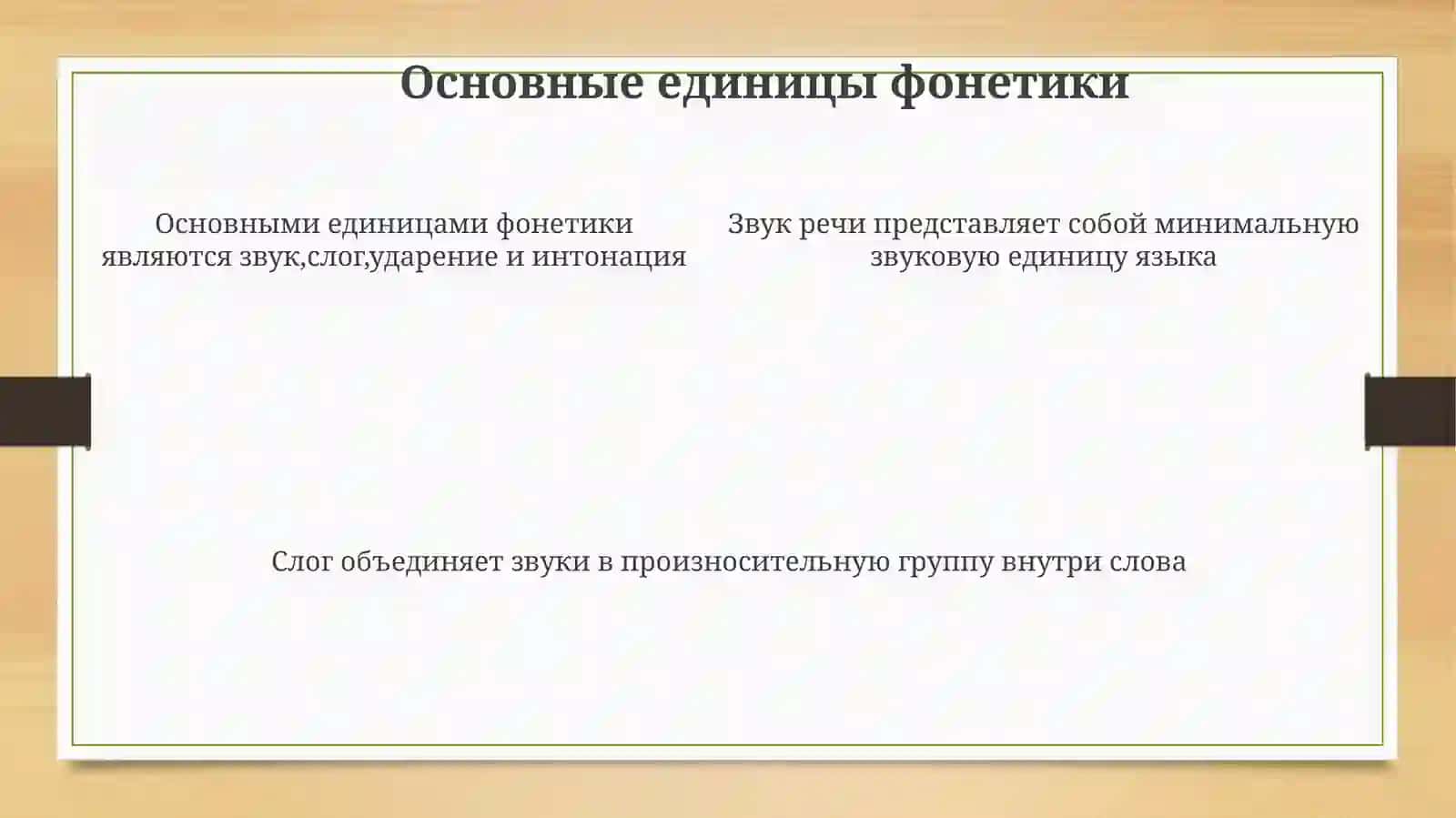 Основные единицы фонетики

Основными единицами фонетики являются звук,слог,ударение и интонация

Звук речи представляет собой минимальную звуковую единицу языка

Слог объединяет звуки в произносительную группу внутри слова